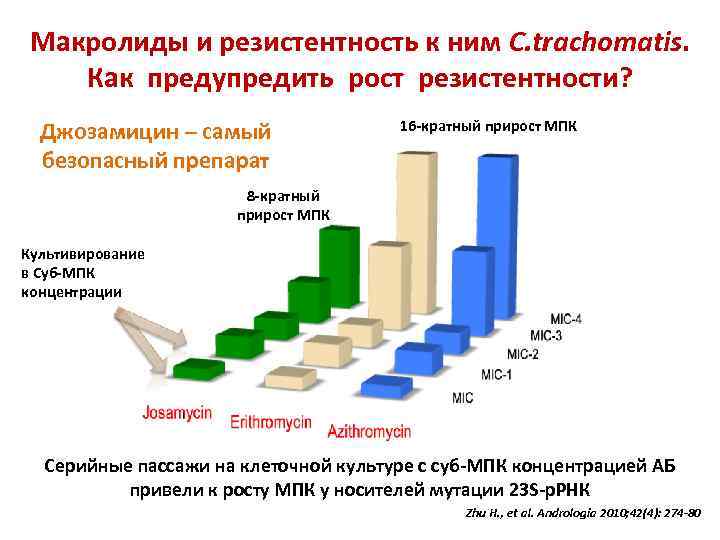 Макролиды и резистентность к ним C.trachomatis. Как предупредить рост резистентности?

Джозамицин – самый безопасный препарат

16-кратный прирост МПК

8-кратный прирост МПК

Культивирование в Суб-МПК концентрации

MIC-4
MIC-3
MIC-2
MIC-1
MIC

Josamycin
Erithromycin
Azithromycin

Серийные пассажи на клеточной культуре с суб-МПК концентрацией АБ привели к росту МПК у носителей мутации 23S-рРНК

Zhu H., et al. Andrologia 2010;42(4): 274-80